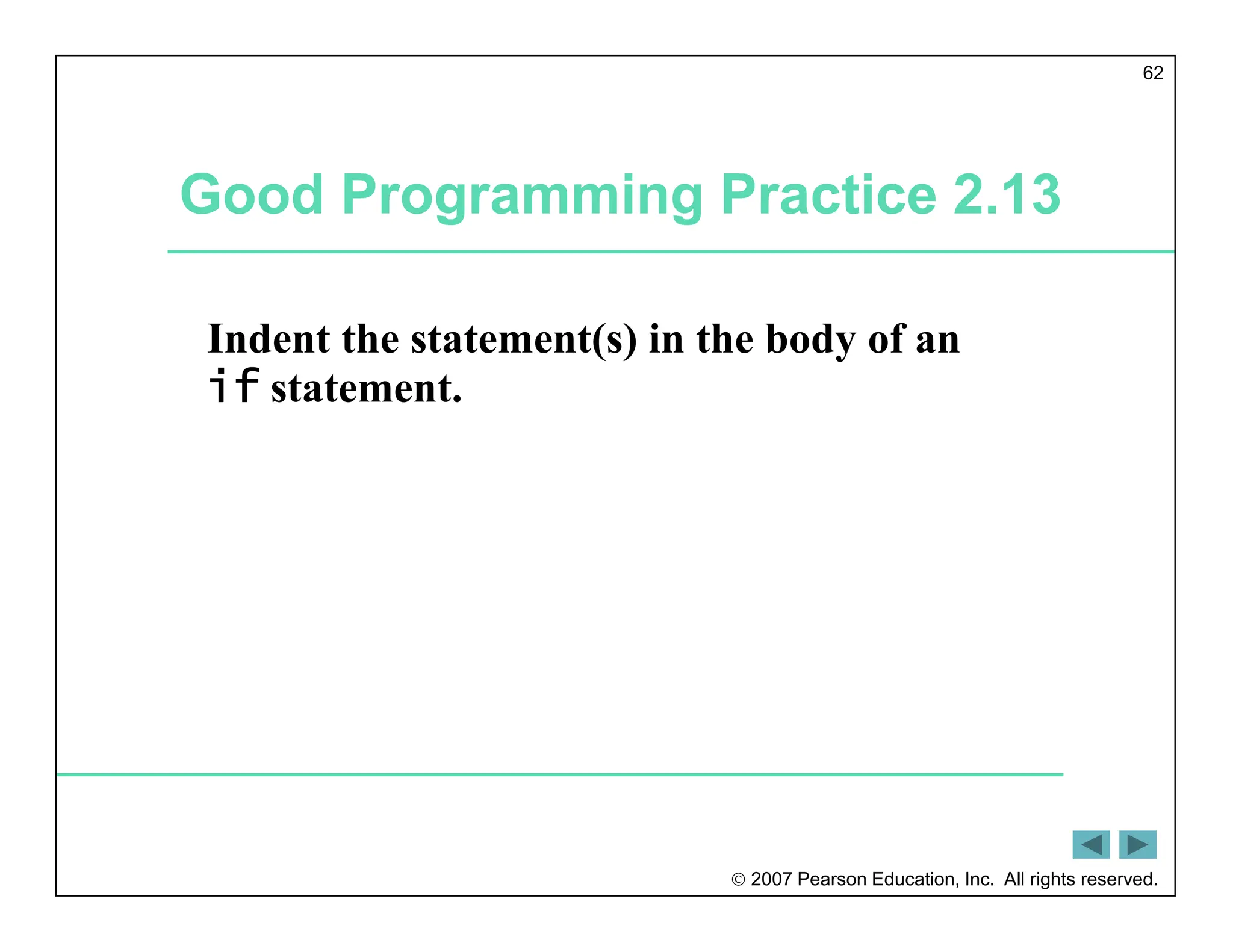 62

Good Programming Practice 2.13

Indent the statement(s) in the body of an if statement.

© 2007 Pearson Education, Inc. All rights reserved.